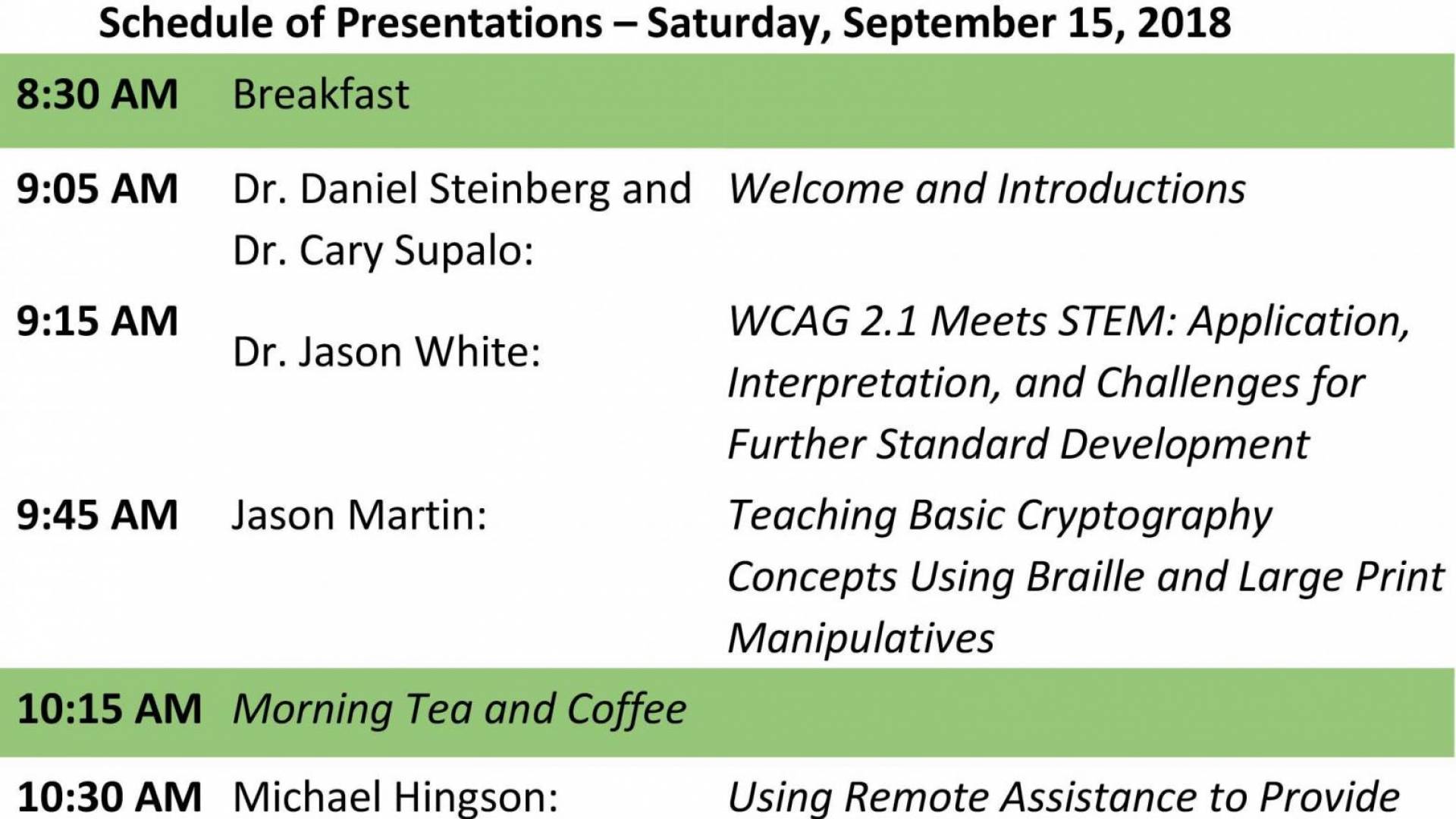 Schedule of Presentations – Saturday, September 15, 2018

| | | |
|---|---|---|
| 8:30 AM | Breakfast | |
| 9:05 AM | Dr. Daniel Steinberg and Dr. Cary Supalo: | Welcome and Introductions |
| 9:15 AM | Dr. Jason White: | WCAG 2.1 Meets STEM: Application, Interpretation, and Challenges for Further Standard Development |
| 9:45 AM | Jason Martin: | Teaching Basic Cryptography Concepts Using Braille and Large Print Manipulatives |
| 10:15 AM | Morning Tea and Coffee | |
| 10:30 AM | Michael Hingson: | Using Remote Assistance to Provide |